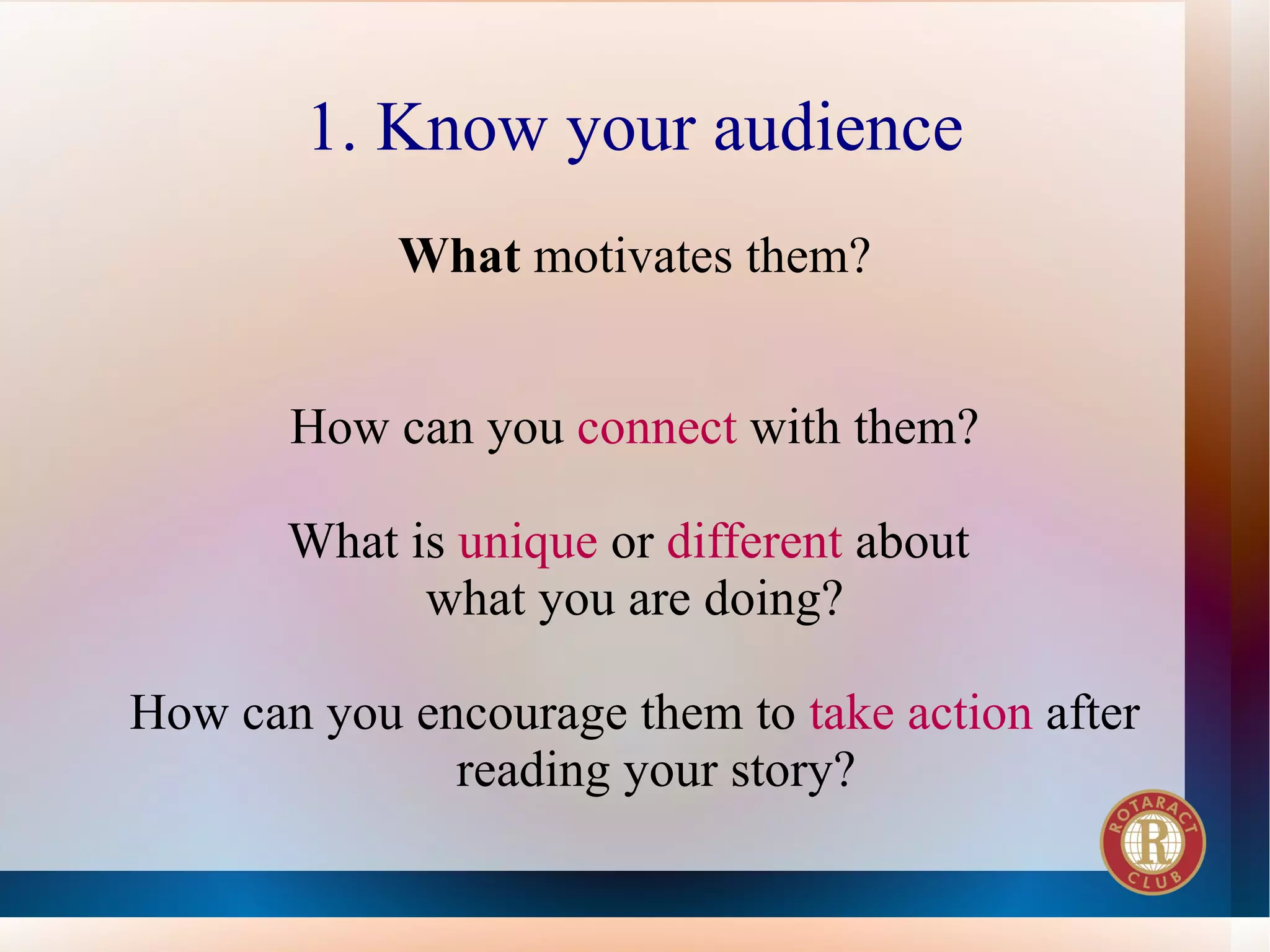 1. Know your audience

What motivates them?

How can you connect with them?

What is unique or different about what you are doing?

How can you encourage them to take action after reading your story?

ROTARACT
R
CLUB